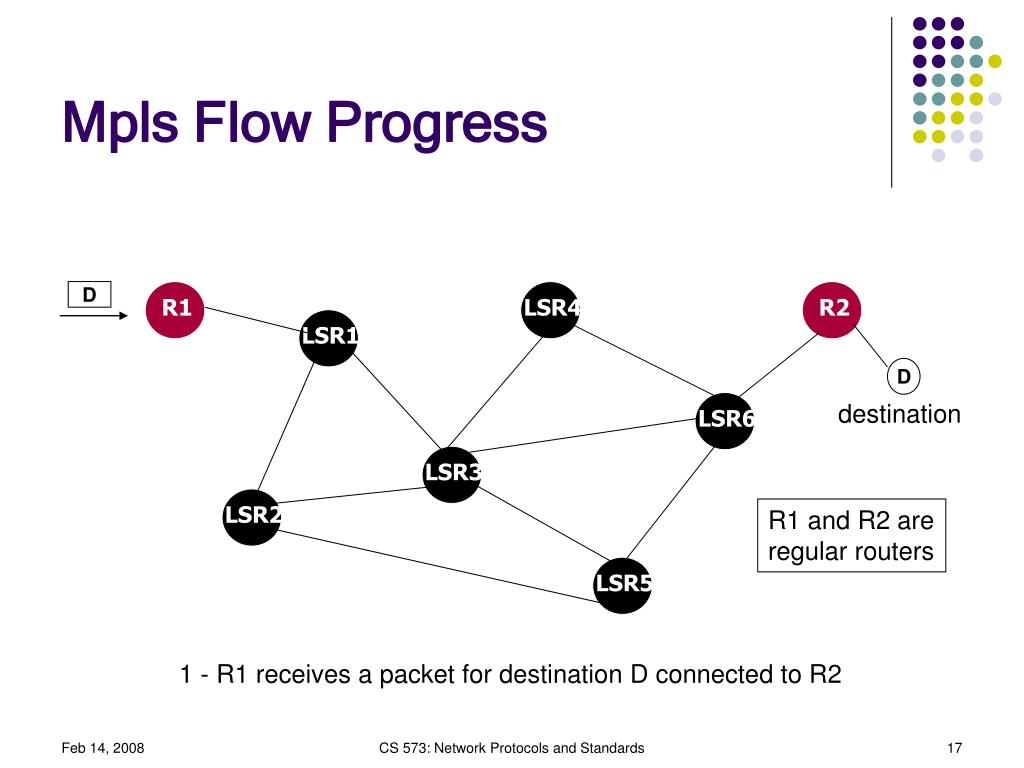 Mpls Flow Progress

D

R1

LSR1

LSR4

R2

D

destination

LSR6

LSR3

LSR2

LSR5

R1 and R2 are regular routers

1 - R1 receives a packet for destination D connected to R2

Feb 14, 2008

CS 573: Network Protocols and Standards

17